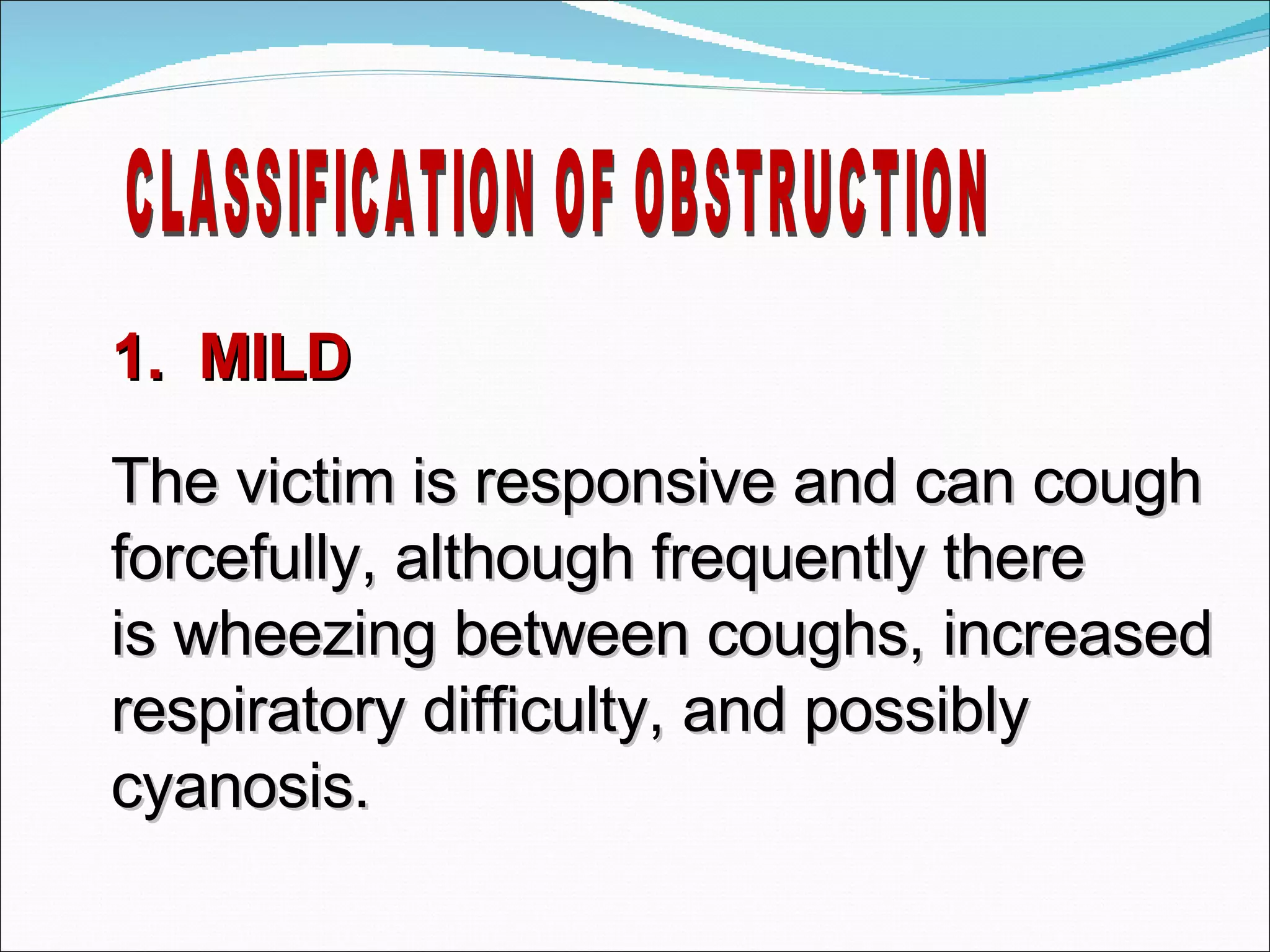 CLASSIFICATION OF OBSTRUCTION

1. MILD

The victim is responsive and can cough forcefully, although frequently there is wheezing between coughs, increased respiratory difficulty, and possibly cyanosis.